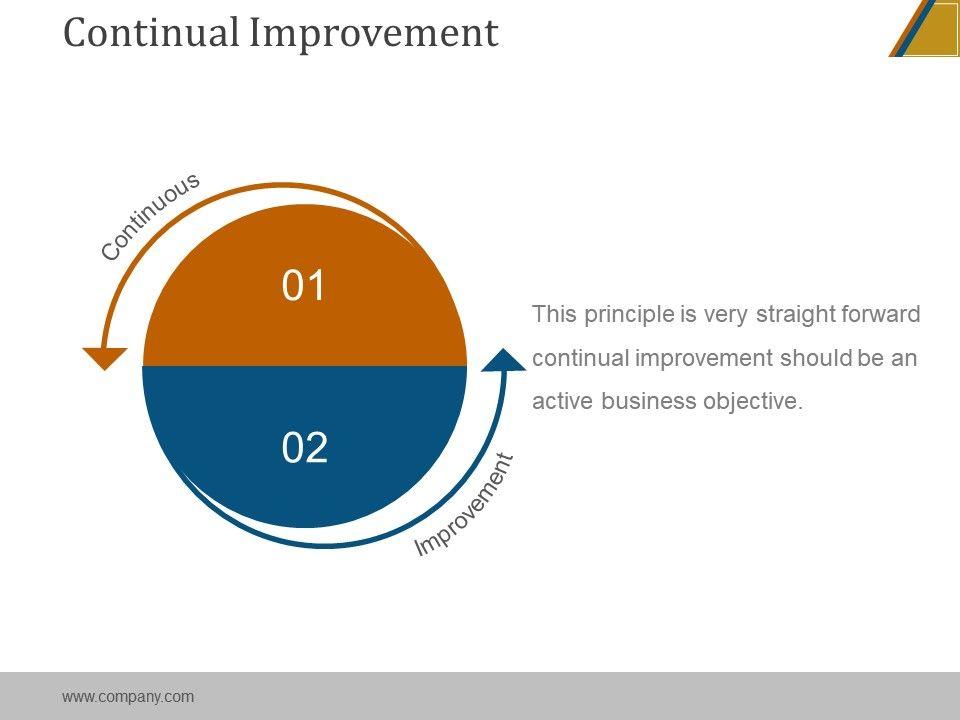 Continual Improvement

Continuous

01

02

Improvement

This principle is very straight forward continual improvement should be an active business objective.

www.company.com